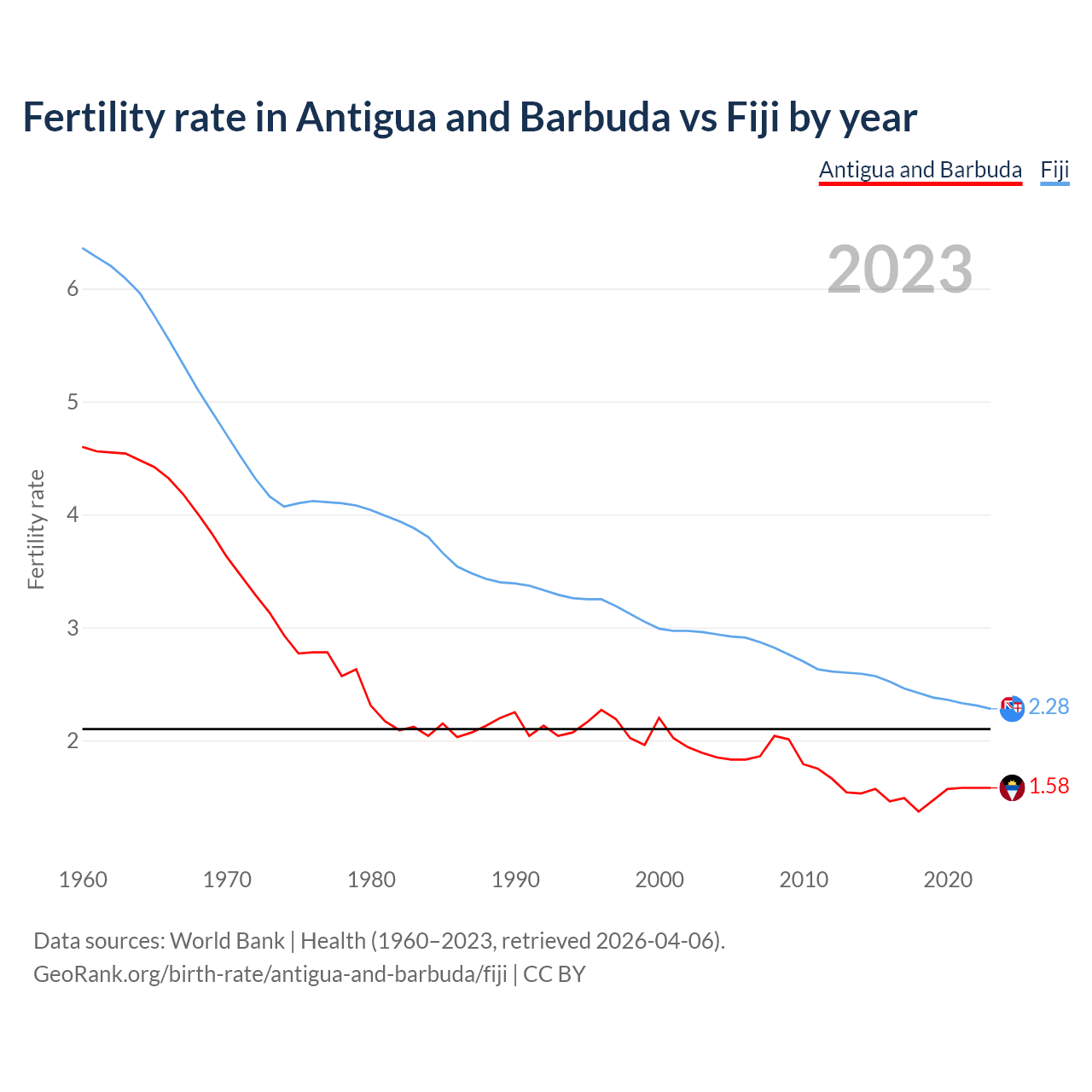 Fertility rate in Antigua and Barbuda vs Fiji by year

Antigua and Barbuda Fiji

2023

Fertility rate

6
5
4
3
2

2.28
1.58

1960 1970 1980 1990 2000 2010 2020

Data sources: World Bank | Health (1960–2023, retrieved 2026-04-06).
GeoRank.org/birth-rate/antigua-and-barbuda/fiji | CC BY